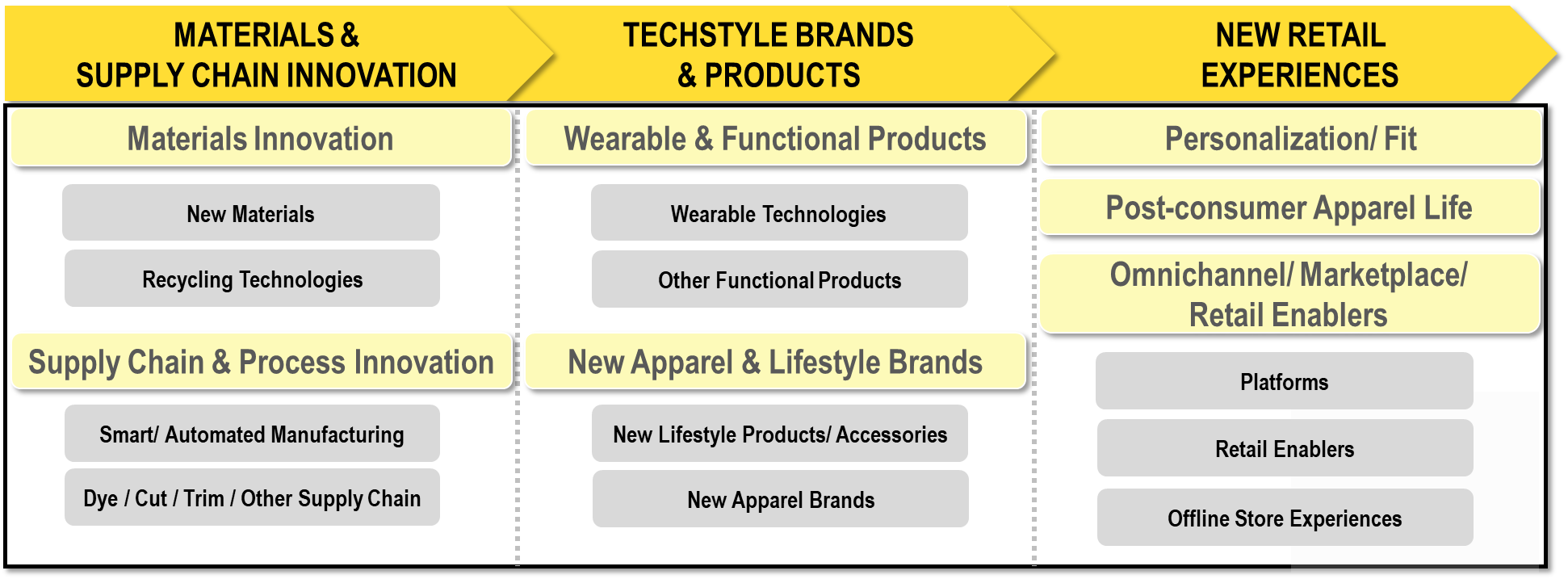 MATERIALS & SUPPLY CHAIN INNOVATION

Materials Innovation

New Materials

Recycling Technologies

Supply Chain & Process Innovation

Smart/ Automated Manufacturing

Dye / Cut / Trim / Other Supply Chain

TECHSTYLE BRANDS & PRODUCTS

Wearable & Functional Products

Wearable Technologies

Other Functional Products

New Apparel & Lifestyle Brands

New Lifestyle Products/ Accessories

New Apparel Brands

NEW RETAIL EXPERIENCES

Personalization/ Fit

Post-consumer Apparel Life

Omnichannel/ Marketplace/ Retail Enablers

Platforms

Retail Enablers

Offline Store Experiences